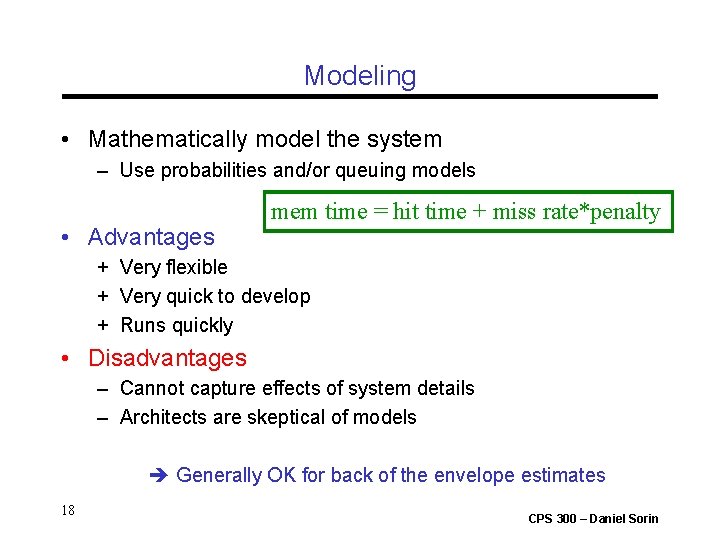 Modeling

• Mathematically model the system
– Use probabilities and/or queuing models

mem time = hit time + miss rate*penalty

• Advantages
+ Very flexible
+ Very quick to develop
+ Runs quickly

• Disadvantages
– Cannot capture effects of system details
– Architects are skeptical of models

➔ Generally OK for back of the envelope estimates

18

CPS 300 – Daniel Sorin